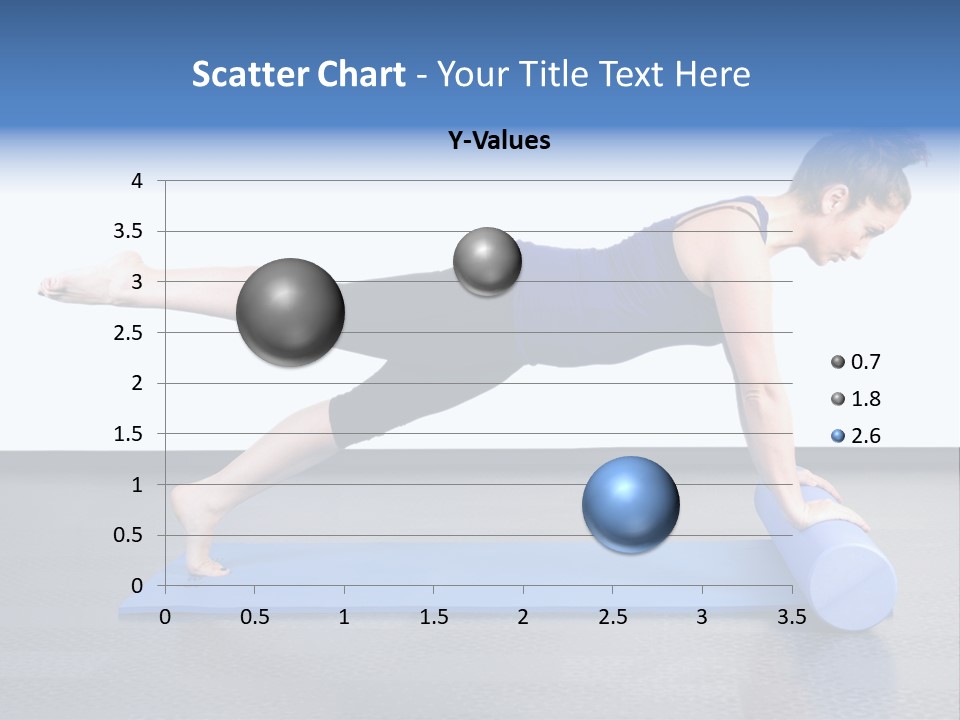 Scatter Chart - Your Title Text Here

Y-Values

4
3.5
3
2.5
2
1.5
1
0.5
0

0 0.5 1 1.5 2 2.5 3 3.5

0.7
1.8
2.6